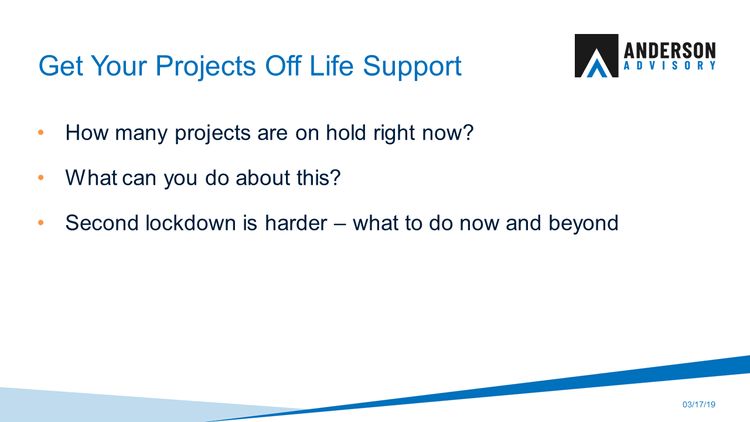 Get Your Projects Off Life Support

ANDERSON
ADVISORY

• How many projects are on hold right now?

• What can you do about this?

• Second lockdown is harder – what to do now and beyond

03/17/19